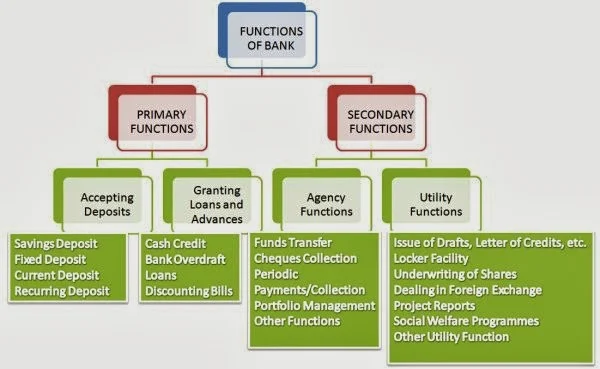 FUNCTIONS OF BANK

PRIMARY FUNCTIONS

SECONDARY FUNCTIONS

Accepting Deposits

Granting Loans and Advances

Agency Functions

Utility Functions

Savings Deposit
Fixed Deposit
Current Deposit
Recurring Deposit

Cash Credit
Bank Overdraft
Loans
Discounting Bills

Funds Transfer
Cheques Collection
Periodic Payments/Collection
Portfolio Management
Other Functions

Issue of Drafts, Letter of Credits, etc.
Locker Facility
Underwriting of Shares
Dealing in Foreign Exchange
Project Reports
Social Welfare Programmes
Other Utility Function